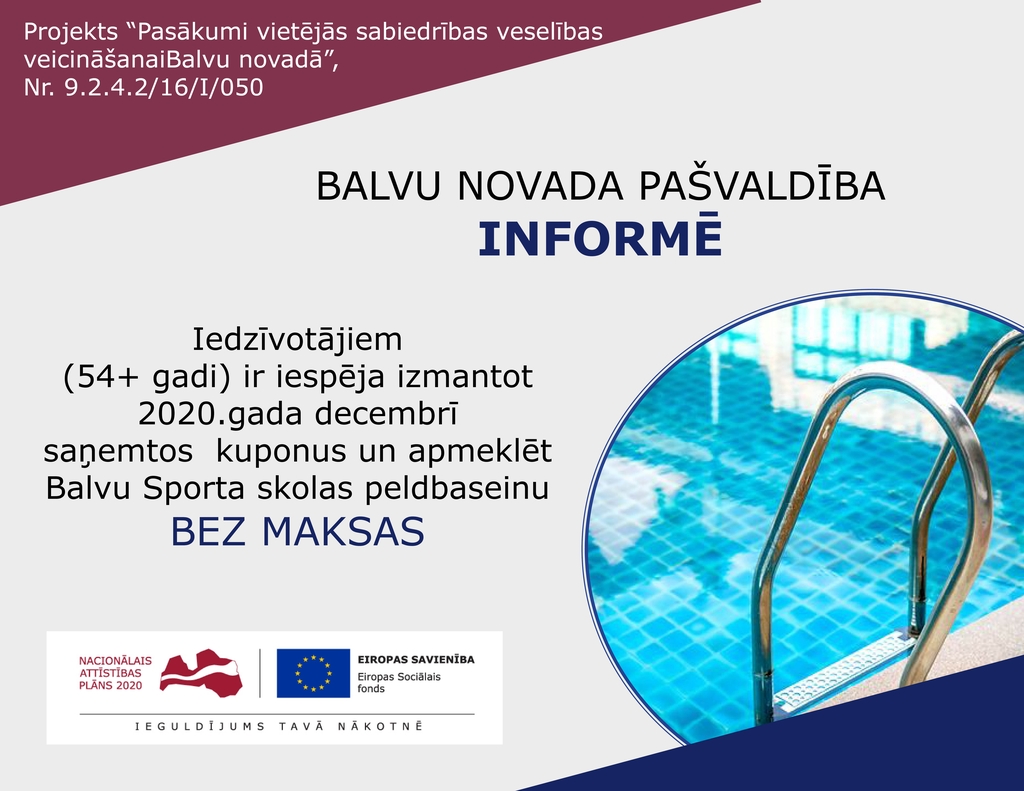 Projekts “Pasākumi vietējās sabiedrības veselības veicināšanaiBalvu novadā”, Nr. 9.2.4.2/16/I/050

BALVU NOVADA PAŠVALDĪBA
INFORMĒ

Iedzīvotājiem (54+ gadi) ir iespēja izmantot 2020.gada decembrī saņemtos kuponus un apmeklēt Balvu Sporta skolas peldbaseinu
BEZ MAKSAS

NACIONĀLAIS ATTĪSTĪBAS PLĀNS 2020

EIROPAS SAVIENĪBA
Eiropas Sociālais fonds

IEGULDĪJUMS TAVĀ NĀKOTNĒ